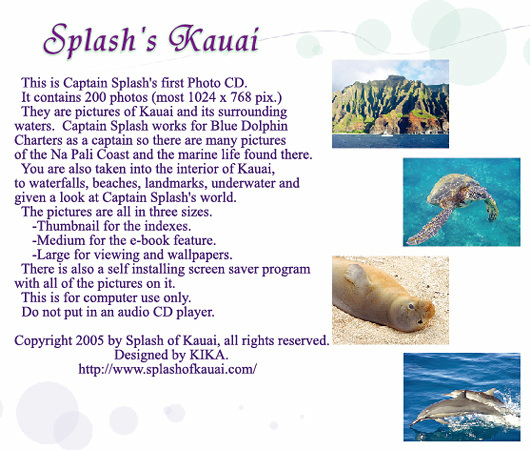 Splash's Kauai

This is Captain Splash's first Photo CD. It contains 200 photos (most 1024 x 768 pix.) They are pictures of Kauai and its surrounding waters. Captain Splash works for Blue Dolphin Charters as a captain so there are many pictures of the Na Pali Coast and the marine life found there. You are also taken into the interior of Kauai, to waterfalls, beaches, landmarks, underwater and given a look at Captain Splash's world. The pictures are all in three sizes.
-Thumbnail for the indexes.
-Medium for the e-book feature.
-Large for viewing and wallpapers.
There is also a self installing screen saver program with all of the pictures on it.
This is for computer use only.
Do not put in an audio CD player.

Copyright 2005 by Splash of Kauai, all rights reserved.
Designed by KIKA.
http://www.splashofkauai.com/